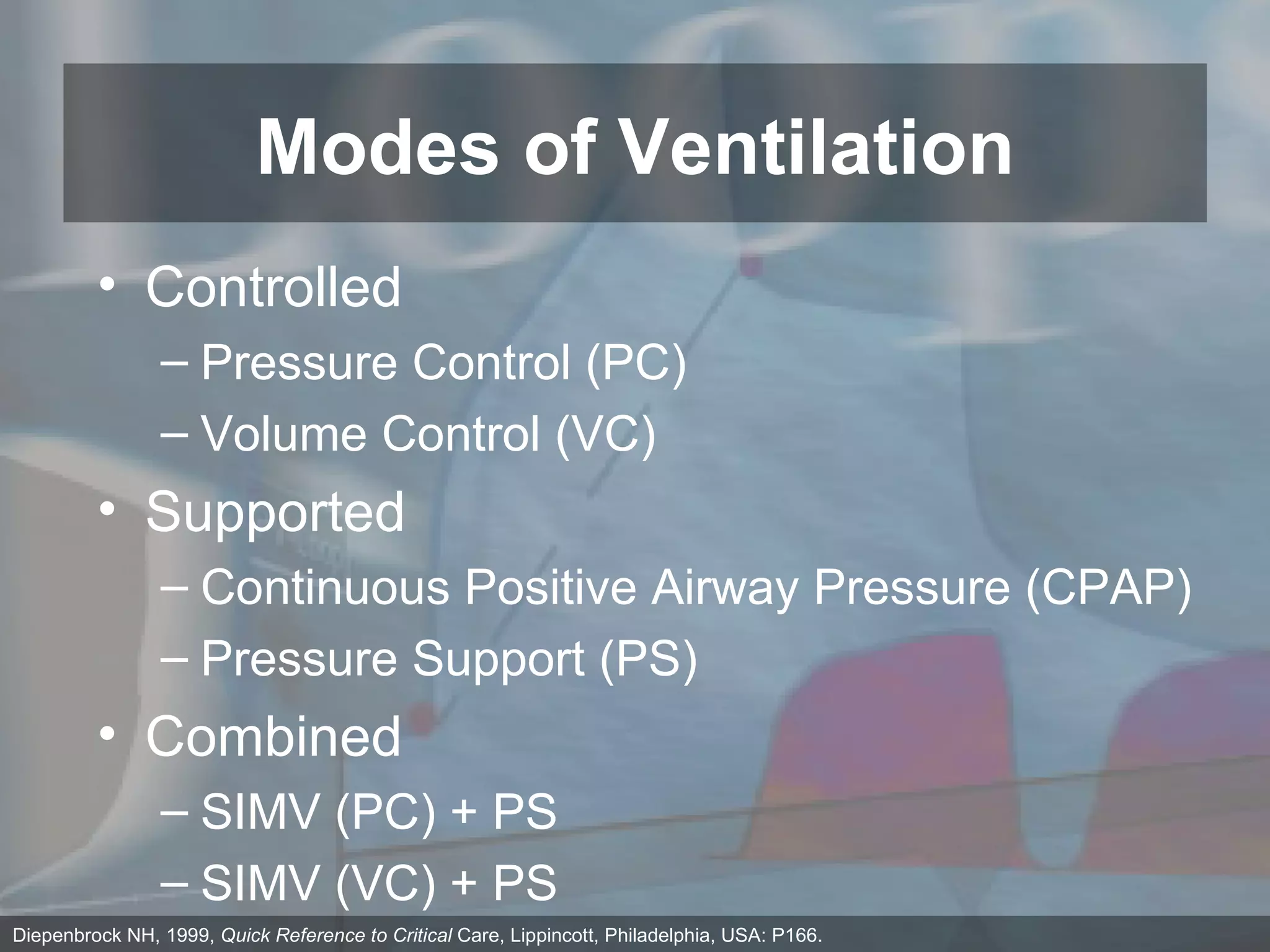 Modes of Ventilation

• Controlled
– Pressure Control (PC)
– Volume Control (VC)
• Supported
– Continuous Positive Airway Pressure (CPAP)
– Pressure Support (PS)
• Combined
– SIMV (PC) + PS
– SIMV (VC) + PS

Diepenbrock NH, 1999, Quick Reference to Critical Care, Lippincott, Philadelphia, USA: P166.